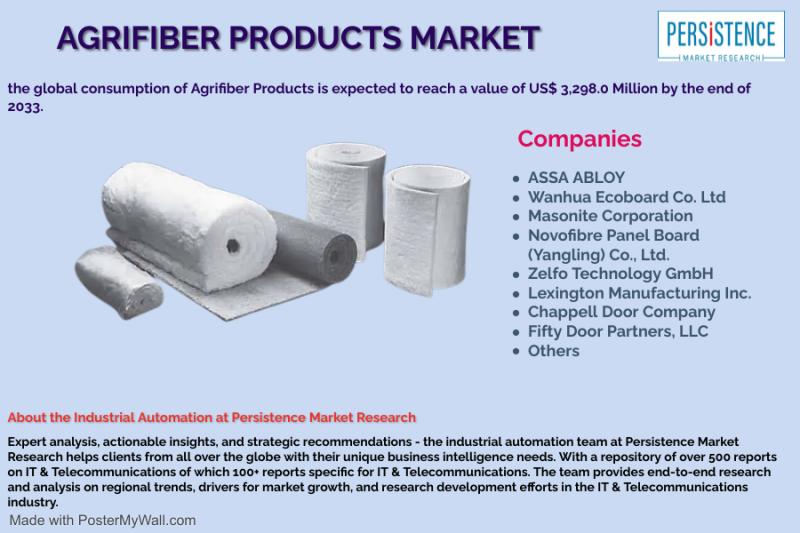 AGRIFIBER PRODUCTS MARKET

PERSISTENCE
MARKET RESEARCH

the global consumption of Agrifiber Products is expected to reach a value of US$ 3,298.0 Million by the end of 2033.

Companies

- ASSA ABLOY
- Wanhua Ecoboard Co. Ltd
- Masonite Corporation
- Novofibre Panel Board (Yangling) Co., Ltd.
- Zelfo Technology GmbH
- Lexington Manufacturing Inc.
- Chappell Door Company
- Fifty Door Partners, LLC
- Others

About the Industrial Automation at Persistence Market Research

Expert analysis, actionable insights, and strategic recommendations - the industrial automation team at Persistence Market Research helps clients from all over the globe with their unique business intelligence needs. With a repository of over 500 reports on IT & Telecommunications of which 100+ reports specific for IT & Telecommunications. The team provides end-to-end research and analysis on regional trends, drivers for market growth, and research development efforts in the IT & Telecommunications industry.

Made with PosterMyWall.com